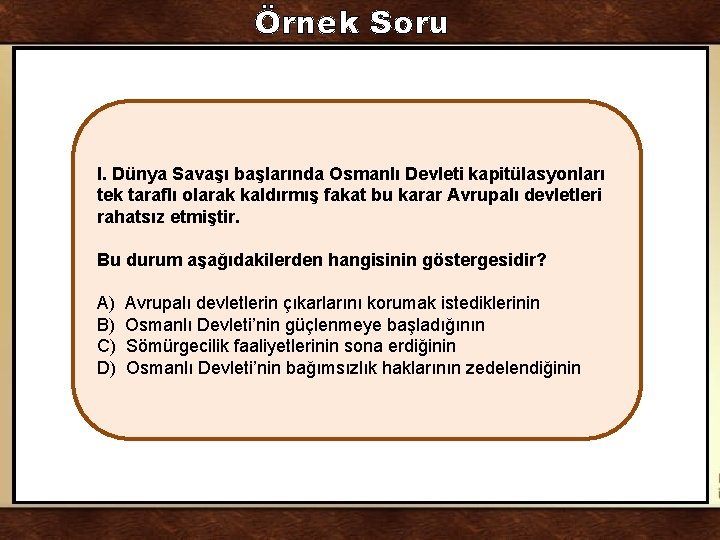 Örnek Soru

I. Dünya Savaşı başlarında Osmanlı Devleti kapitülasyonları tek taraflı olarak kaldırmış fakat bu karar Avrupalı devletleri rahatsız etmiştir.

Bu durum aşağıdakilerden hangisinin göstergesidir?

A) Avrupalı devletlerin çıkarlarını korumak istediklerinin
B) Osmanlı Devleti'nin güçlenmeye başladığının
C) Sömürgecilik faaliyetlerinin sona erdiğinin
D) Osmanlı Devleti'nin bağımsızlık haklarının zedelendiğinin